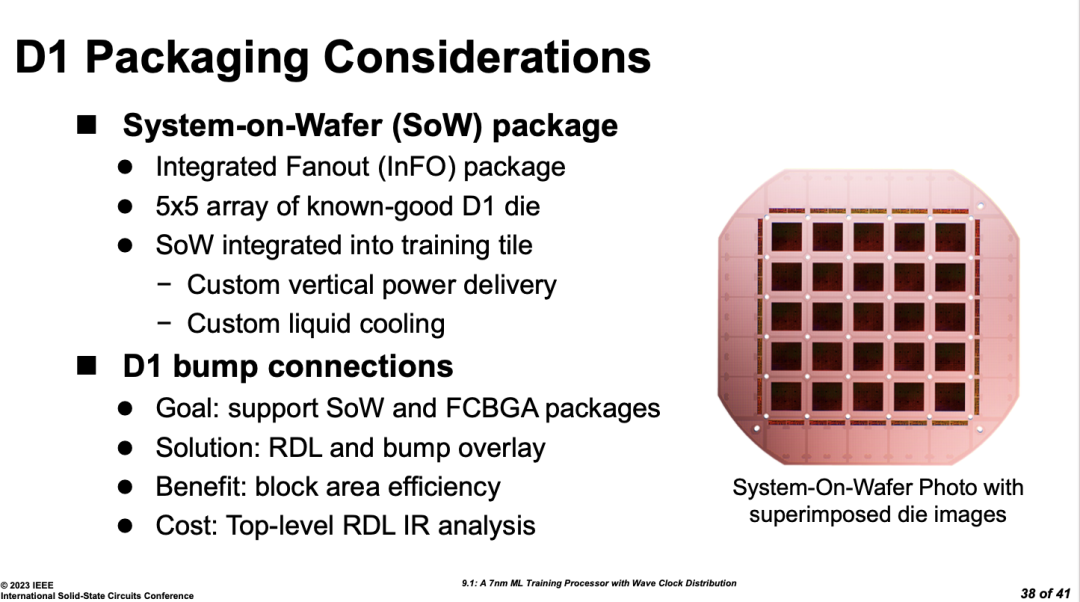 D1 Packaging Considerations

■ System-on-Wafer (SoW) package
● Integrated Fanout (InFO) package
● 5x5 array of known-good D1 die
● SoW integrated into training tile
− Custom vertical power delivery
− Custom liquid cooling

■ D1 bump connections
● Goal: support SoW and FCBGA packages
● Solution: RDL and bump overlay
● Benefit: block area efficiency
● Cost: Top-level RDL IR analysis

System-On-Wafer Photo with superimposed die images

© 2023 IEEE
International Solid-State Circuits Conference

9.1: A 7nm ML Training Processor with Wave Clock Distribution

38 of 41